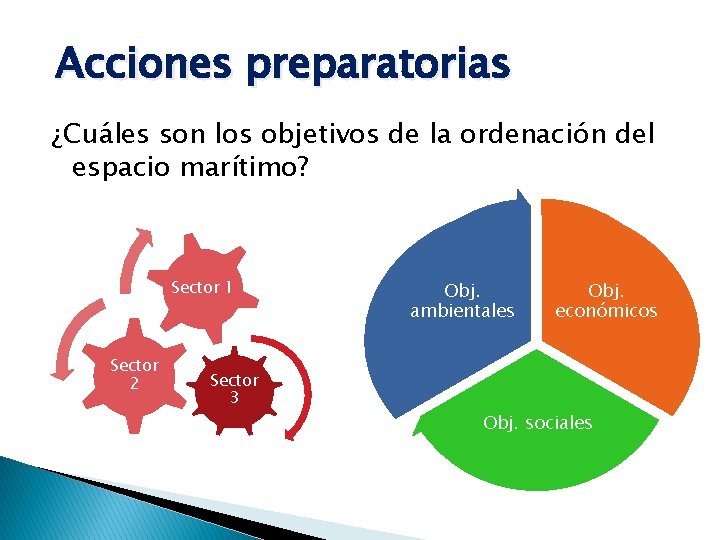 Acciones preparatorias

¿Cuáles son los objetivos de la ordenación del espacio marítimo?

Sector 1

Sector 2

Sector 3

Obj. ambientales

Obj. económicos

Obj. sociales